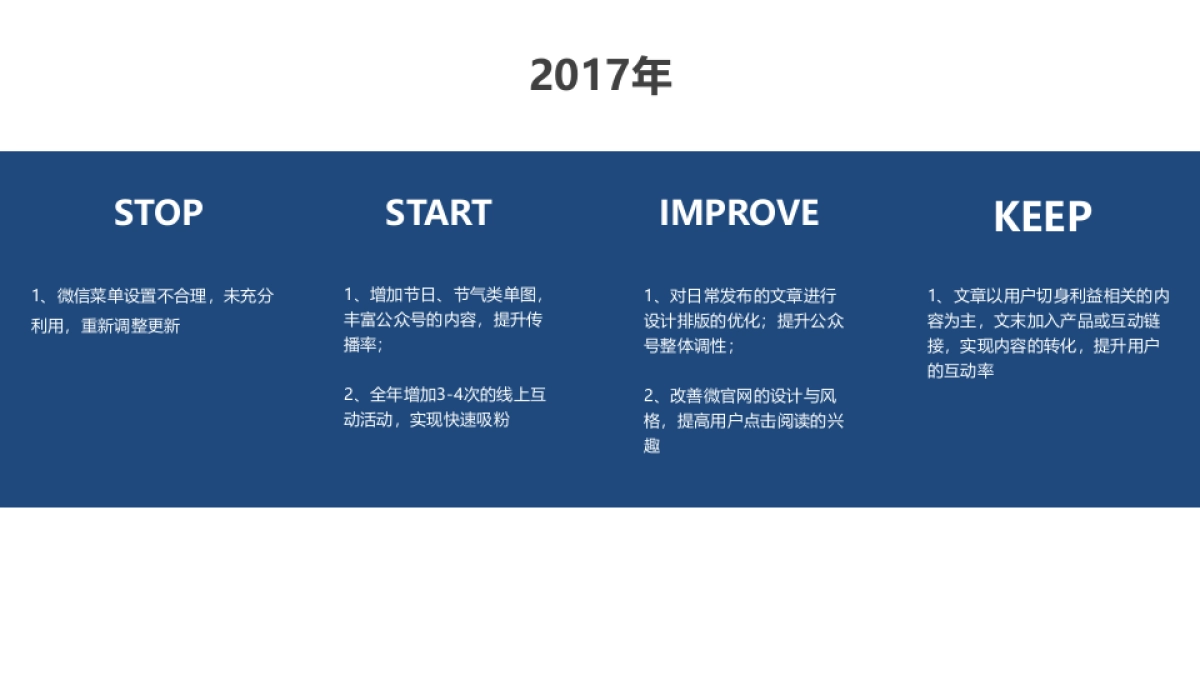 2017年

STOP

1、微信菜单设置不合理，未充分利用，重新调整更新

START

1、增加节日、节气类单图，丰富公众号的内容，提升传播率；

2、全年增加3-4次的线上互动活动，实现快速吸粉

IMPROVE

1、对日常发布的文章进行设计排版的优化；提升公众号整体调性；

2、改善微官网的设计与风格，提高用户点击阅读的兴趣

KEEP

1、文章以用户切身利益相关的内容为主，文末加入产品或互动链接，实现内容的转化，提升用户的互动率